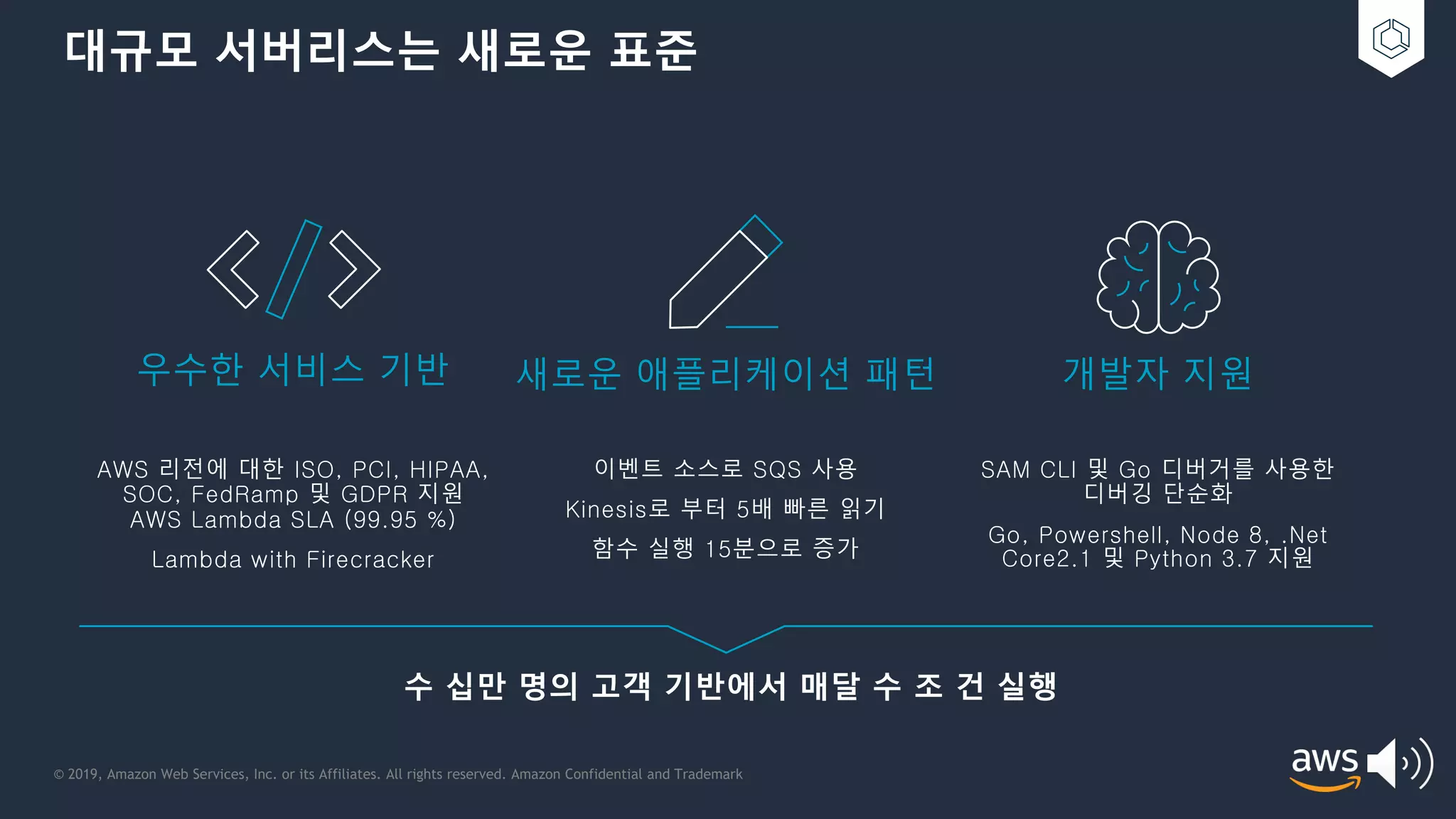 대규모 서버리스는 새로운 표준

우수한 서비스 기반

AWS 리전에 대한 ISO, PCI, HIPAA, SOC, FedRamp 및 GDPR 지원 AWS Lambda SLA (99.95 %)

Lambda with Firecracker

새로운 애플리케이션 패턴

이벤트 소스로 SQS 사용

Kinesis로 부터 5배 빠른 읽기

함수 실행 15분으로 증가

개발자 지원

SAM CLI 및 Go 디버거를 사용한 디버깅 단순화

Go, Powershell, Node 8, .Net Core2.1 및 Python 3.7 지원

수 십만 명의 고객 기반에서 매달 수 조 건 실행

© 2019, Amazon Web Services, Inc. or its Affiliates. All rights reserved. Amazon Confidential and Trademark

aws